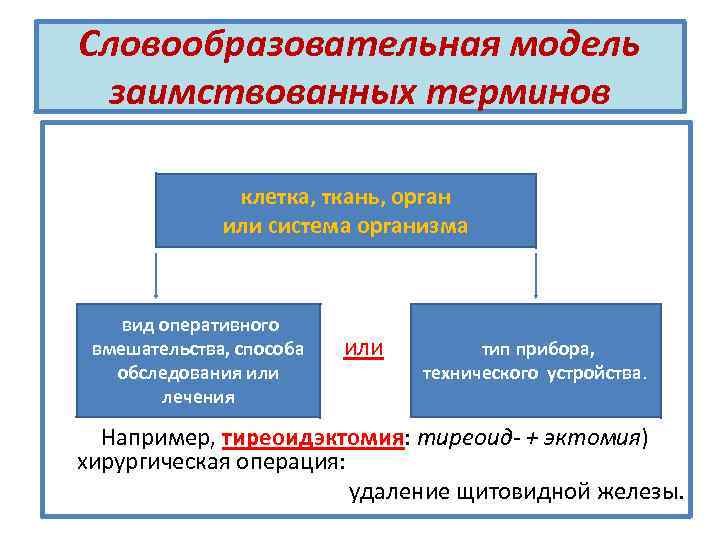 Словообразовательная модель заимствованных терминов

клетка, ткань, орган или система организма

вид оперативного вмешательства, способа обследования или лечения

или

тип прибора, технического устройства.

Например, тиреоидэктомия: тиреоид- + эктомия) хирургическая операция:

удаление щитовидной железы.